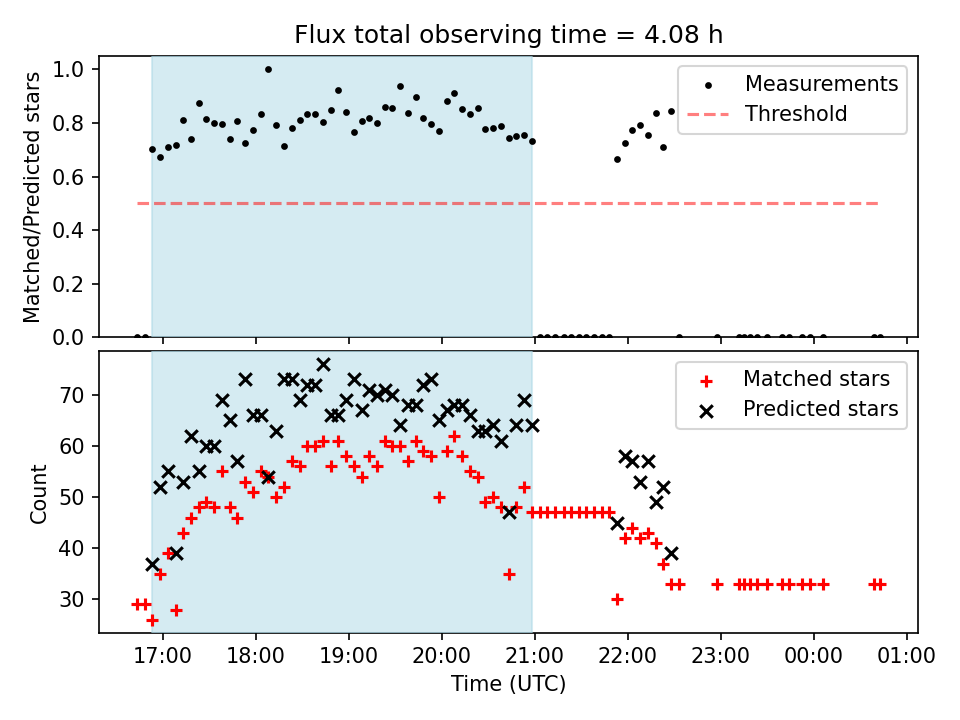 Flux total observing time = 4.08 h

Matched/Predicted stars

1.0
0.8
0.6
0.4
0.2
0.0

Measurements
Threshold

Count

70
60
50
40
30

Matched stars
Predicted stars

17:00 18:00 19:00 20:00 21:00 22:00 23:00 00:00 01:00

Time (UTC)